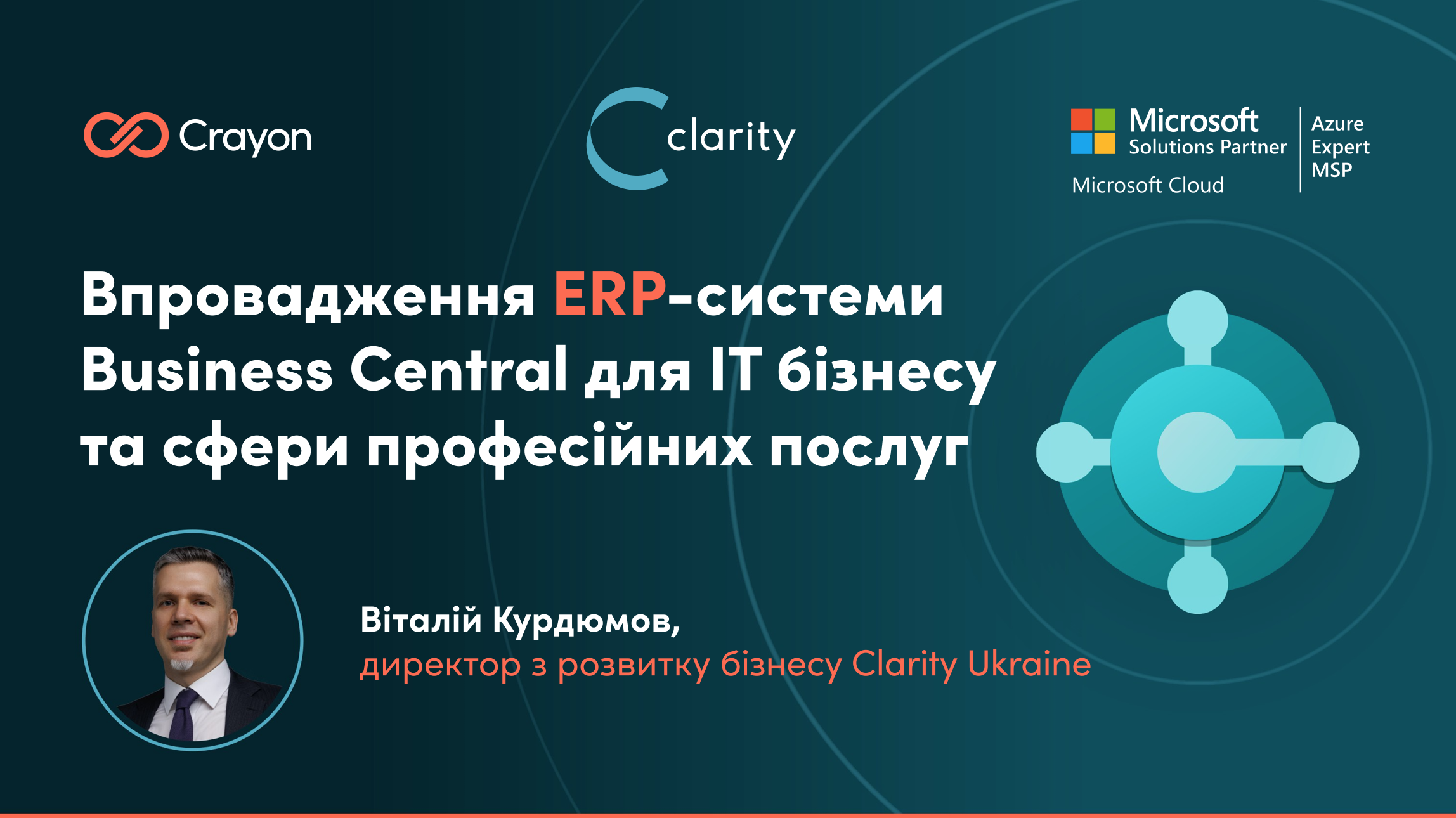 Crayon

clarity

Microsoft
Solutions Partner
Microsoft Cloud

Azure
Expert
MSP

Впровадження ERP-системи Business Central для IT бізнесу та сфери професійних послуг

Віталій Курдюмов,
директор з розвитку бізнесу Clarity Ukraine